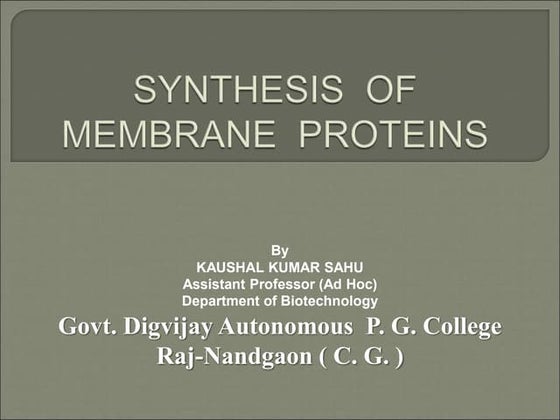 SYNTHESIS OF MEMBRANE PROTEINS

By
KAUSHAL KUMAR SAHU
Assistant Professor (Ad Hoc)
Department of Biotechnology
Govt. Digvijay Autonomous P. G. College
Raj-Nandgaon ( C. G. )